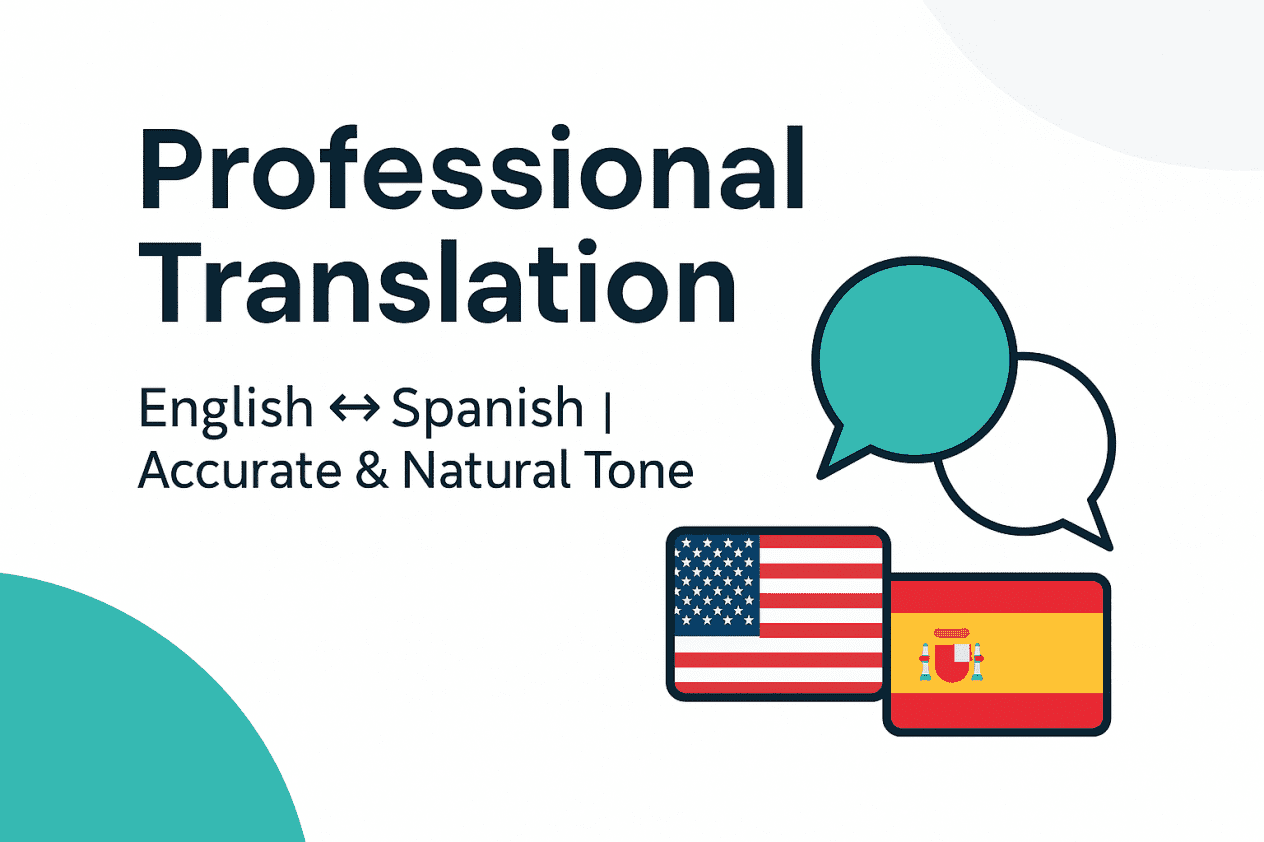 Professional Translation

English ↔ Spanish | Accurate & Natural Tone